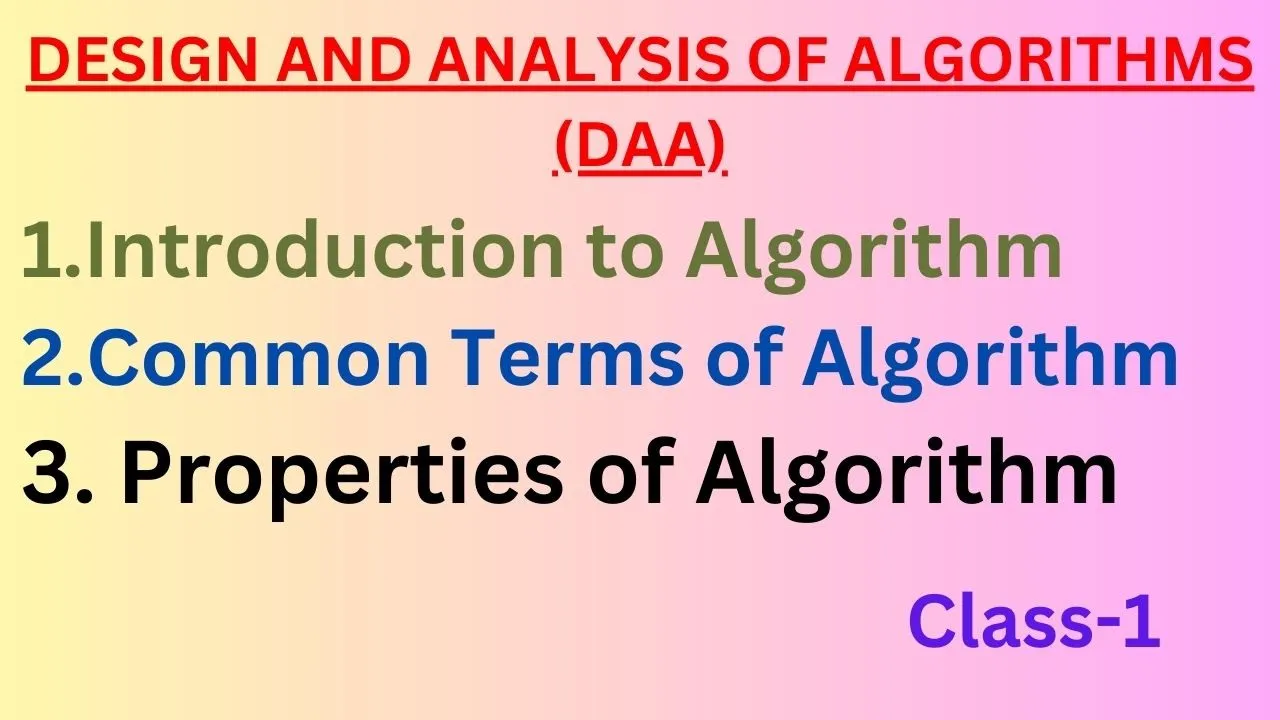 DESIGN AND ANALYSIS OF ALGORITHMS (DAA)

1.Introduction to Algorithm

2.Common Terms of Algorithm

3. Properties of Algorithm

Class-1